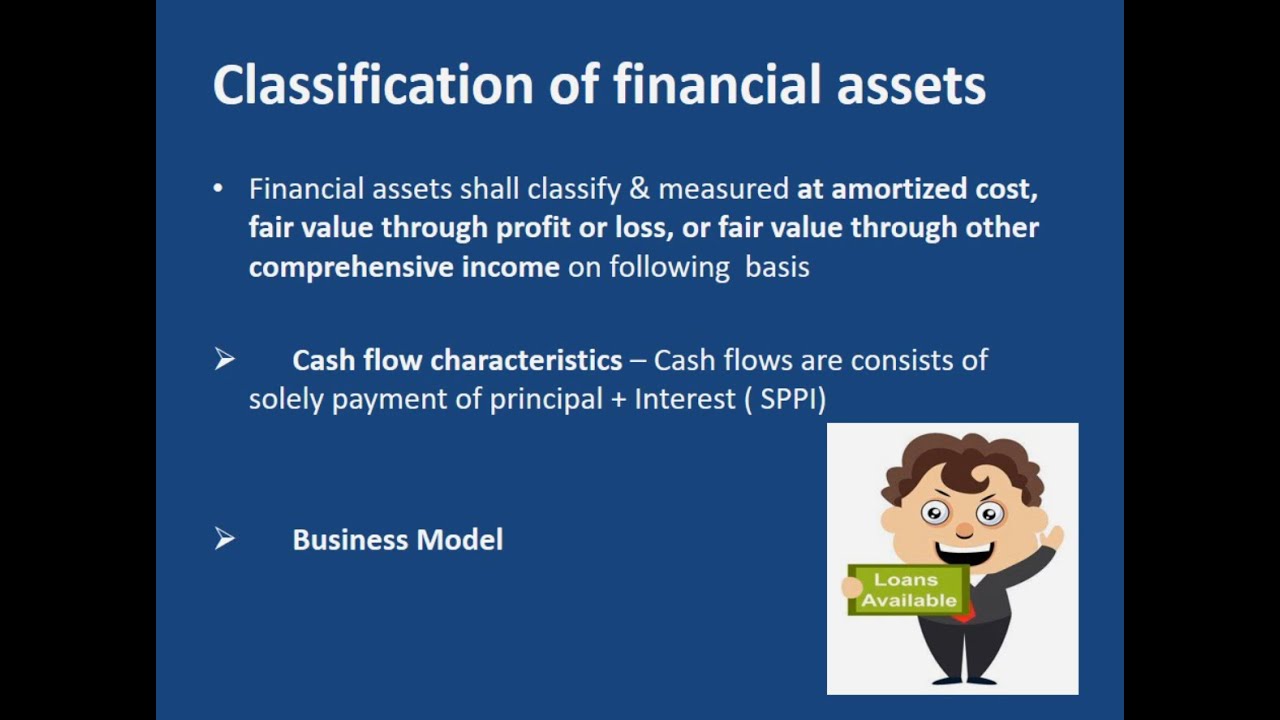 Classification of financial assets

• Financial assets shall classify & measured at amortized cost, fair value through profit or loss, or fair value through other comprehensive income on following basis

➢ Cash flow characteristics – Cash flows are consists of solely payment of principal + Interest ( SPPI)

➢ Business Model

Loans Available